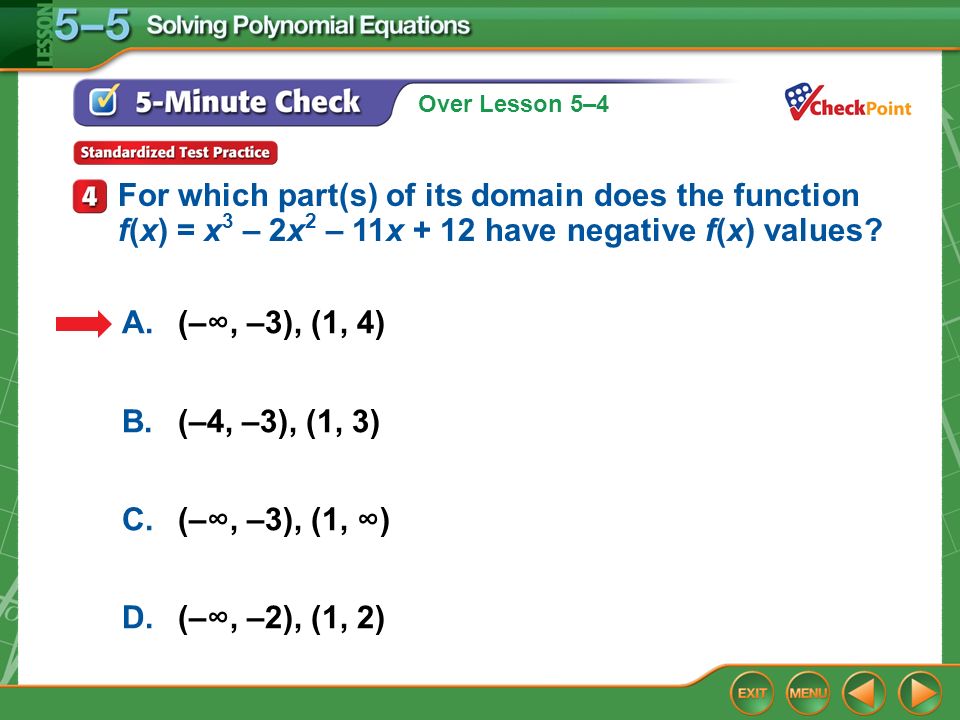 LESSON 5–5 Solving Polynomial Equations

5-Minute Check Over Lesson 5–4

CheckPoint

Standardized Test Practice

4 For which part(s) of its domain does the function $f(x) = x^3 - 2x^2 - 11x + 12$ have negative $f(x)$ values?

A. $(-\infty, -3), (1, 4)$

B. $(-4, -3), (1, 3)$

C. $(-\infty, -3), (1, \infty)$

D. $(-\infty, -2), (1, 2)$

EXIT MENU